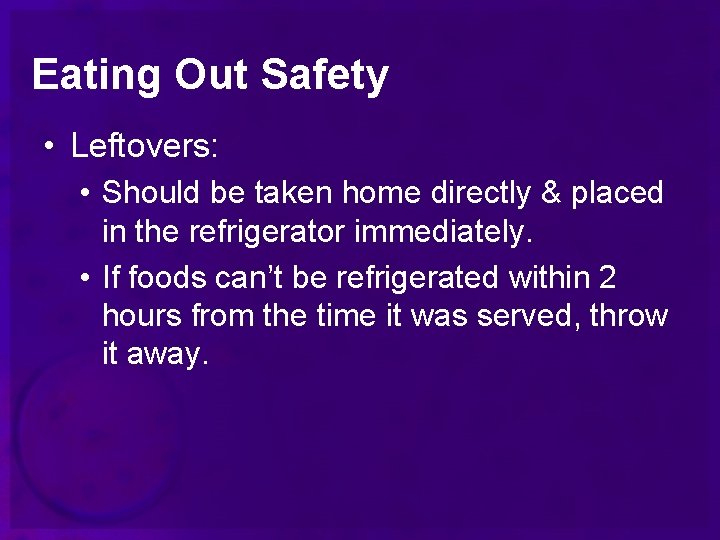 Eating Out Safety

• Leftovers:

• Should be taken home directly & placed in the refrigerator immediately.

• If foods can’t be refrigerated within 2 hours from the time it was served, throw it away.